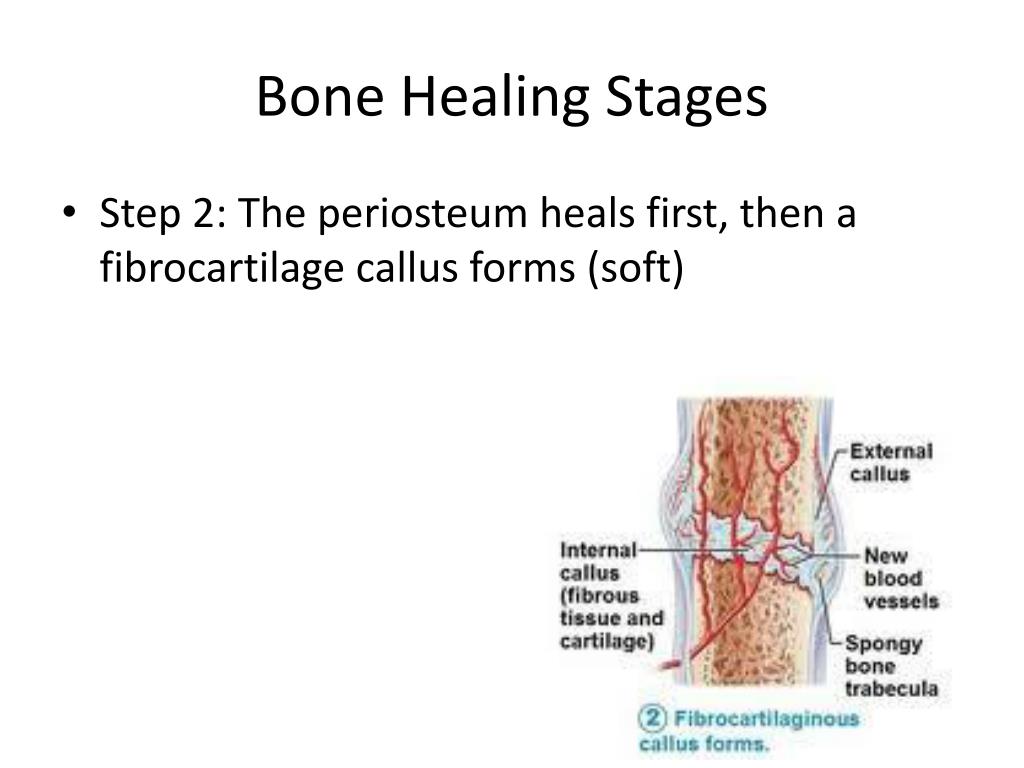 Bone Healing Stages

• Step 2: The periosteum heals first, then a fibrocartilage callus forms (soft)

External callus

Internal callus (fibrous tissue and cartilage)

New blood vessels

Spongy bone trabecula

② Fibrocartilaginous callus forms.